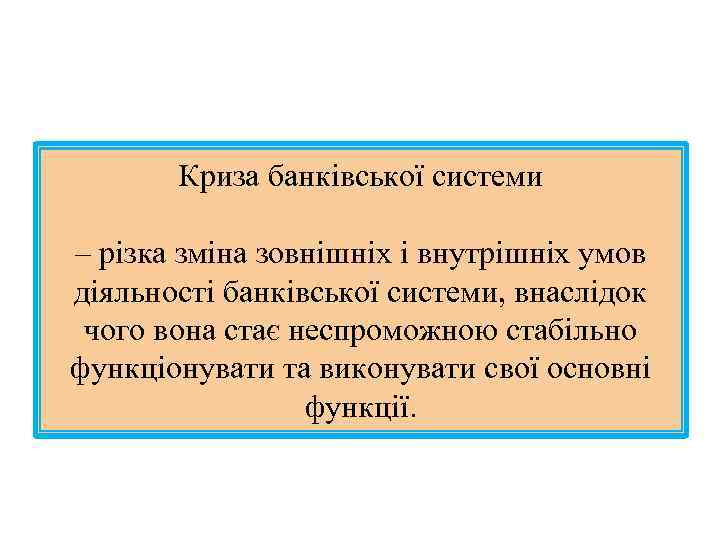 Криза банківської системи

– різка зміна зовнішніх і внутрішніх умов діяльності банківської системи, внаслідок чого вона стає неспроможною стабільно функціонувати та виконувати свої основні функції.